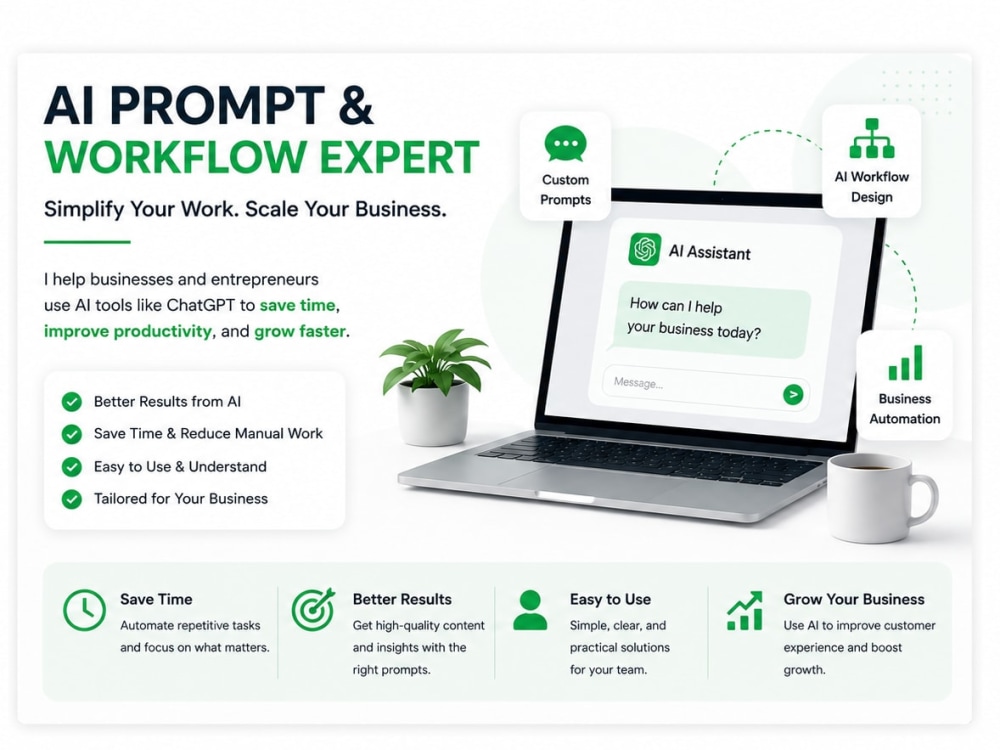 AI PROMPT &
WORKFLOW EXPERT

Simplify Your Work. Scale Your Business.

I help businesses and entrepreneurs use AI tools like ChatGPT to save time, improve productivity, and grow faster.

Better Results from AI
Save Time & Reduce Manual Work
Easy to Use & Understand
Tailored for Your Business

Custom Prompts

AI Workflow Design

AI Assistant

How can I help your business today?

Message...

Business Automation

Save Time
Automate repetitive tasks and focus on what matters.

Better Results
Get high-quality content and insights with the right prompts.

Easy to Use
Simple, clear, and practical solutions for your team.

Grow Your Business
Use AI to improve customer experience and boost growth.